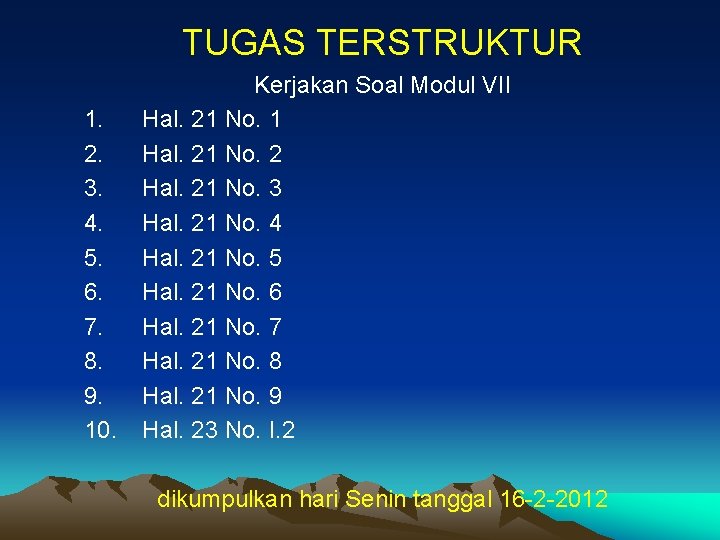 TUGAS TERSTRUKTUR

Kerjakan Soal Modul VII

1. Hal. 21 No. 1
2. Hal. 21 No. 2
3. Hal. 21 No. 3
4. Hal. 21 No. 4
5. Hal. 21 No. 5
6. Hal. 21 No. 6
7. Hal. 21 No. 7
8. Hal. 21 No. 8
9. Hal. 21 No. 9
10. Hal. 23 No. I.2

dikumpulkan hari Senin tanggal 16-2-2012